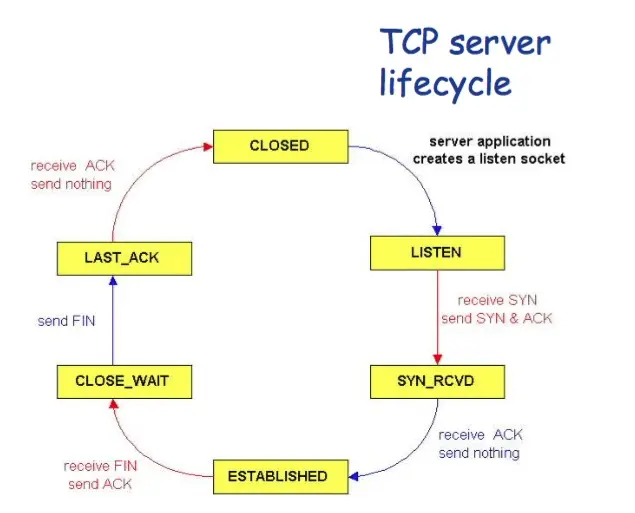 TCP server lifecycle

CLOSED

server application creates a listen socket

LISTEN

receive SYN
send SYN & ACK

SYN_RCVD

receive ACK
send nothing

ESTABLISHED

receive FIN
send ACK

CLOSE_WAIT

send FIN

LAST_ACK

receive ACK
send nothing